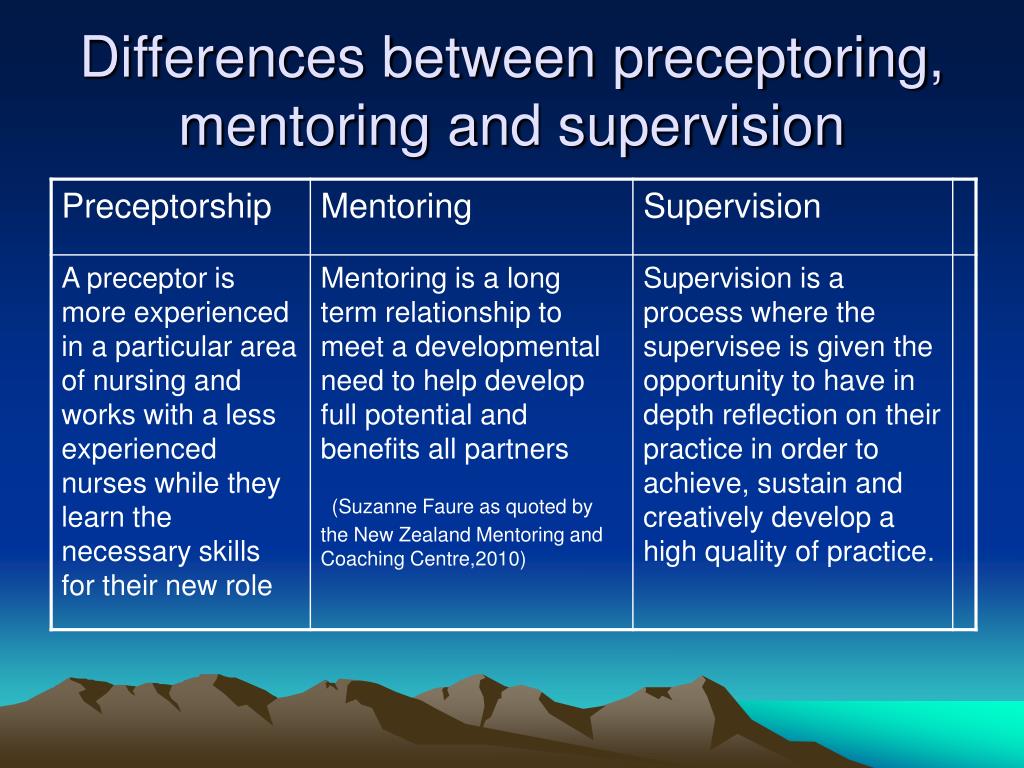 Differences between preceptoring, mentoring and supervision

| Preceptorship | Mentoring | Supervision | |
|---|---|---|---|
| A preceptor is more experienced in a particular area of nursing and works with a less experienced nurses while they learn the necessary skills for their new role | Mentoring is a long term relationship to meet a developmental need to help develop full potential and benefits all partners (Suzanne Faure as quoted by the New Zealand Mentoring and Coaching Centre,2010) | Supervision is a process where the supervisee is given the opportunity to have in depth reflection on their practice in order to achieve, sustain and creatively develop a high quality of practice. | |